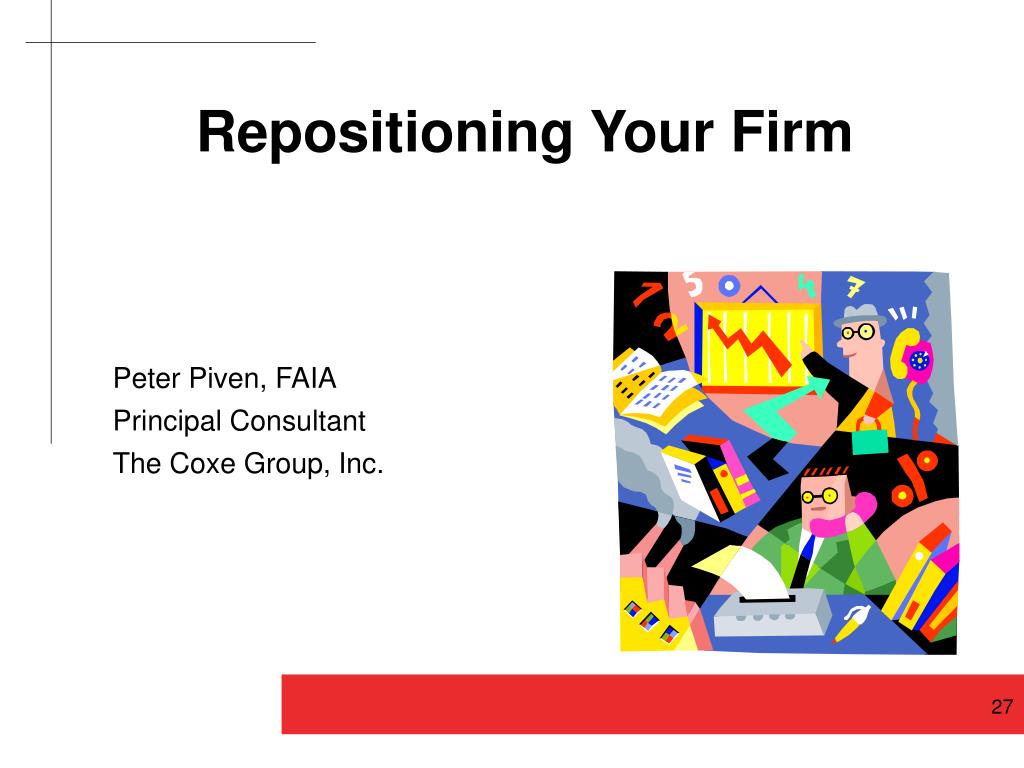 Repositioning Your Firm

Peter Piven, FAIA
Principal Consultant
The Coxe Group, Inc.

27